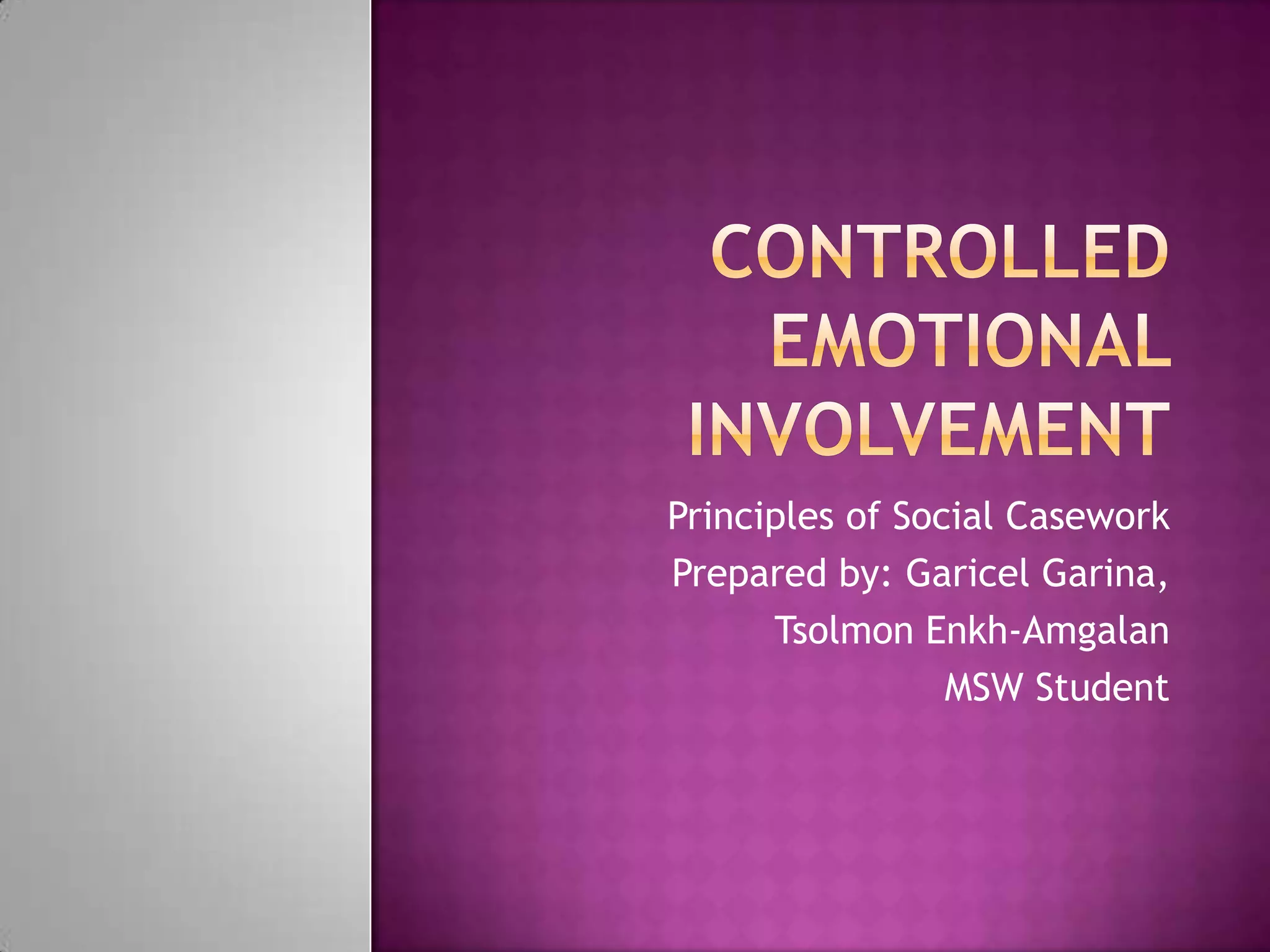 CONTROLLED EMOTIONAL INVOLVEMENT

Principles of Social Casework
Prepared by: Garicel Garina,
Tsolmon Enkh-Amgalan
MSW Student